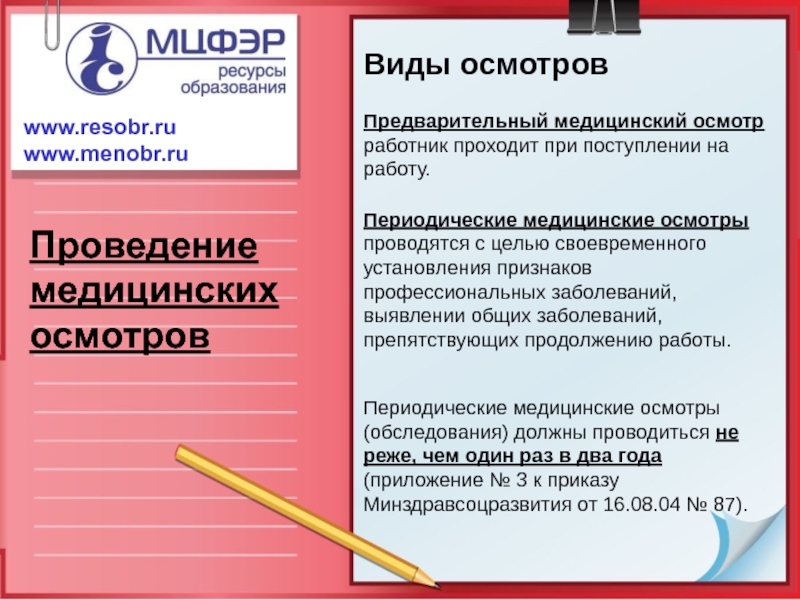 МЦФЭР
ресурсы образования

www.resobr.ru
www.menobr.ru

Проведение медицинских осмотров

Виды осмотров

Предварительный медицинский осмотр работник проходит при поступлении на работу.

Периодические медицинские осмотры проводятся с целью своевременного установления признаков профессиональных заболеваний, выявлении общих заболеваний, препятствующих продолжению работы.

Периодические медицинские осмотры (обследования) должны проводиться не реже, чем один раз в два года (приложение № 3 к приказу Минздравсоцразвития от 16.08.04 № 87).